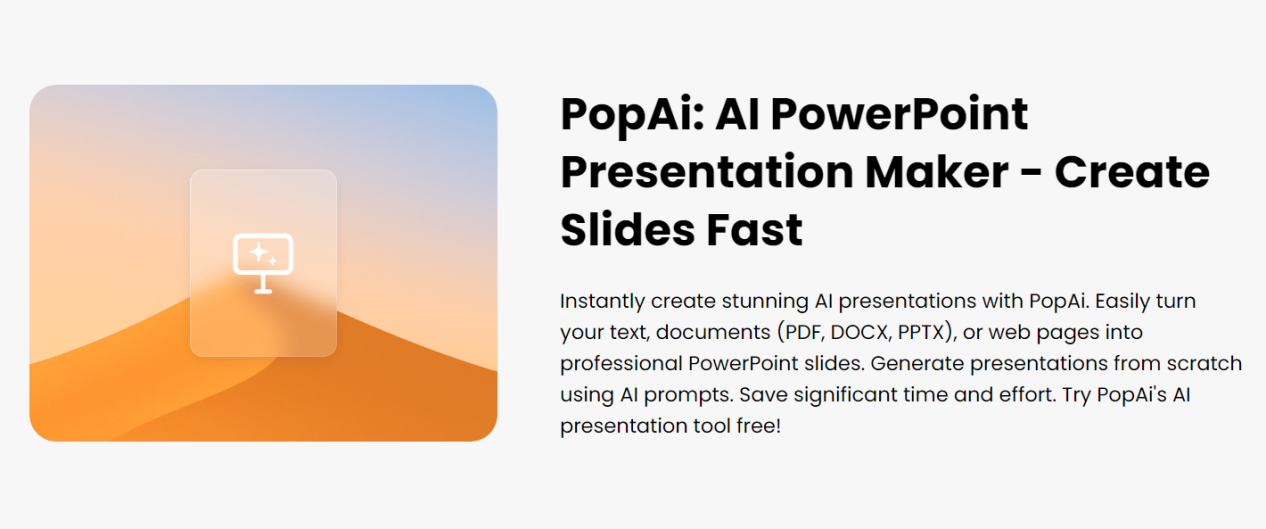 PopAi: AI PowerPoint Presentation Maker - Create Slides Fast

Instantly create stunning AI presentations with PopAi. Easily turn your text, documents (PDF, DOCX, PPTX), or web pages into professional PowerPoint slides. Generate presentations from scratch using AI prompts. Save significant time and effort. Try PopAi's AI presentation tool free!